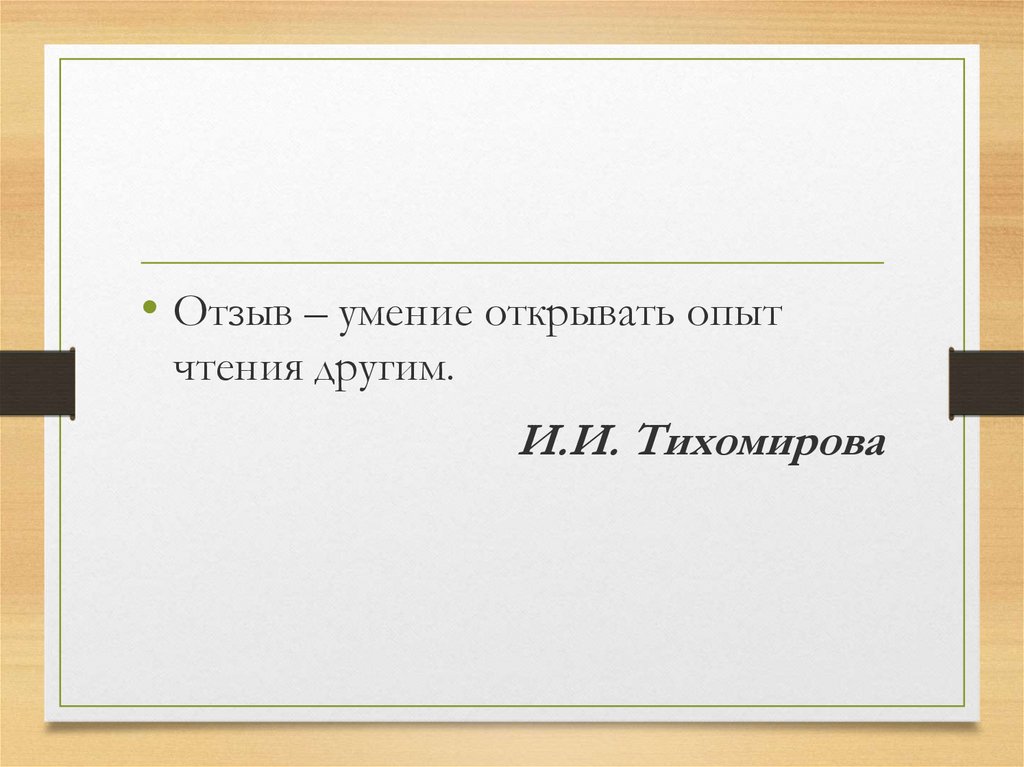 • Отзыв – умение открывать опыт чтения другим.

И.И. Тихомирова